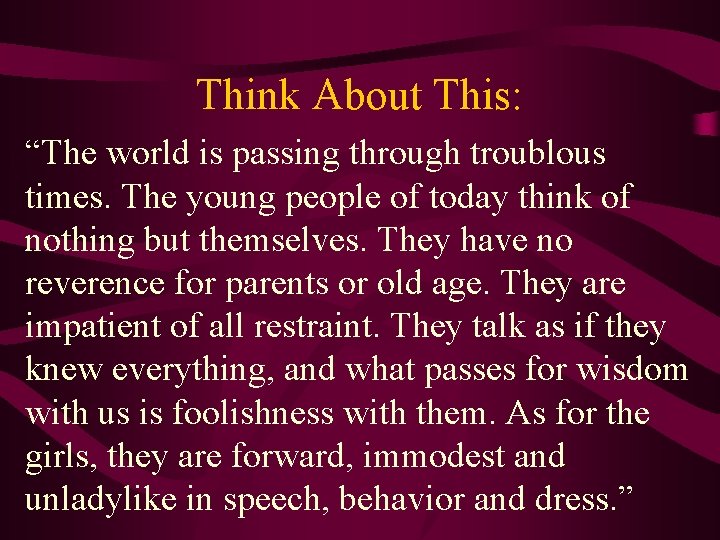 Think About This:

“The world is passing through troublous times. The young people of today think of nothing but themselves. They have no reverence for parents or old age. They are impatient of all restraint. They talk as if they knew everything, and what passes for wisdom with us is foolishness with them. As for the girls, they are forward, immodest and unladylike in speech, behavior and dress.”